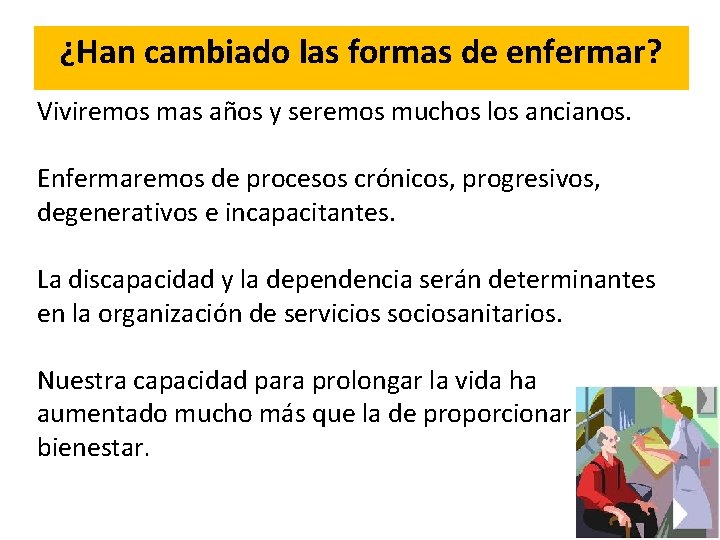 ¿Han cambiado las formas de enfermar?

Viviremos mas años y seremos muchos los ancianos.

Enfermaremos de procesos crónicos, progresivos, degenerativos e incapacitantes.

La discapacidad y la dependencia serán determinantes en la organización de servicios sociosanitarios.

Nuestra capacidad para prolongar la vida ha aumentado mucho más que la de proporcionar bienestar.